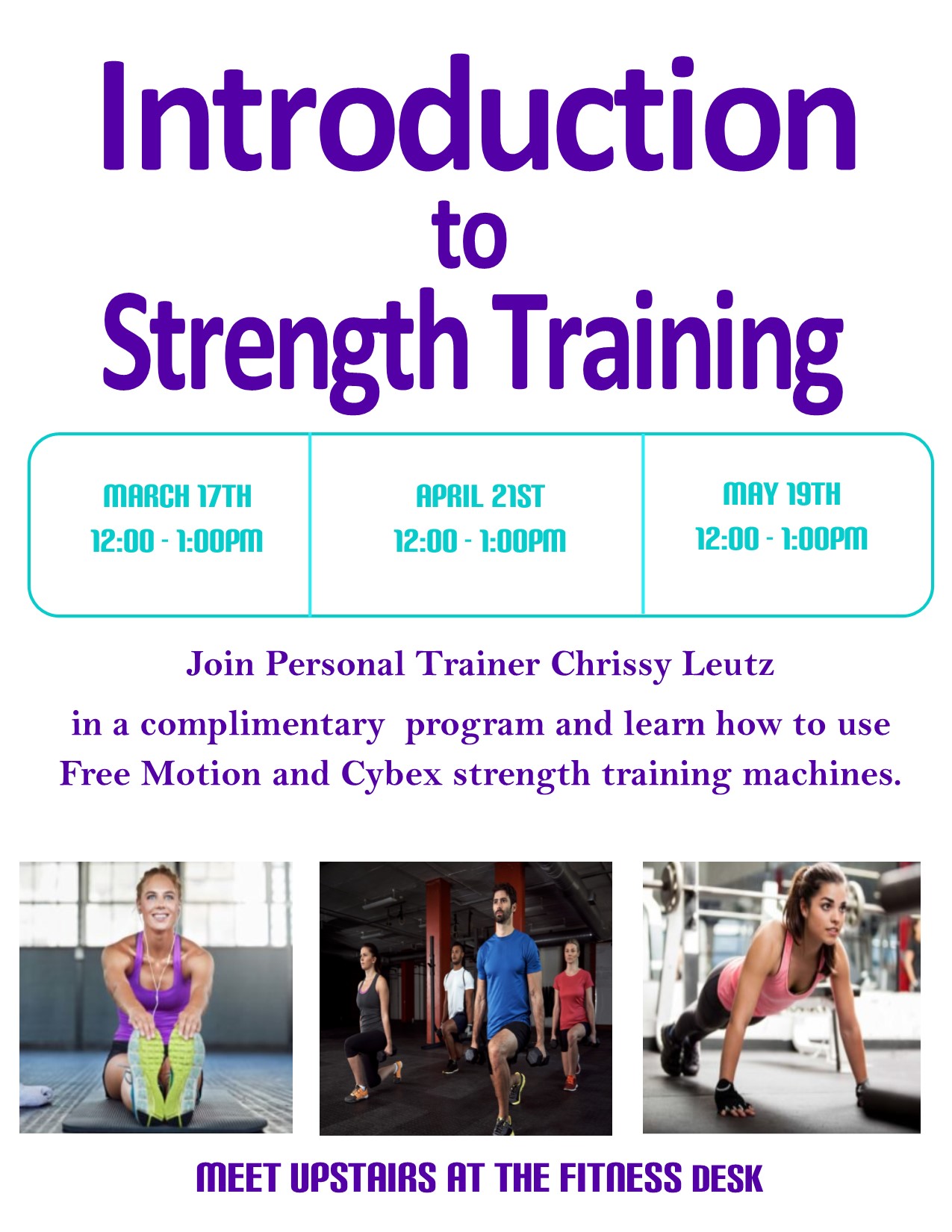 Introduction
to
Strength Training

| MARCH 17TH 12:00 - 1:00PM | APRIL 21ST 12:00 - 1:00PM | MAY 19TH 12:00 - 1:00PM |
|---|---|---|

Join Personal Trainer Chrissy Leutz
in a complimentary program and learn how to use Free Motion and Cybex strength training machines.

MEET UPSTAIRS AT THE FITNESS DESK